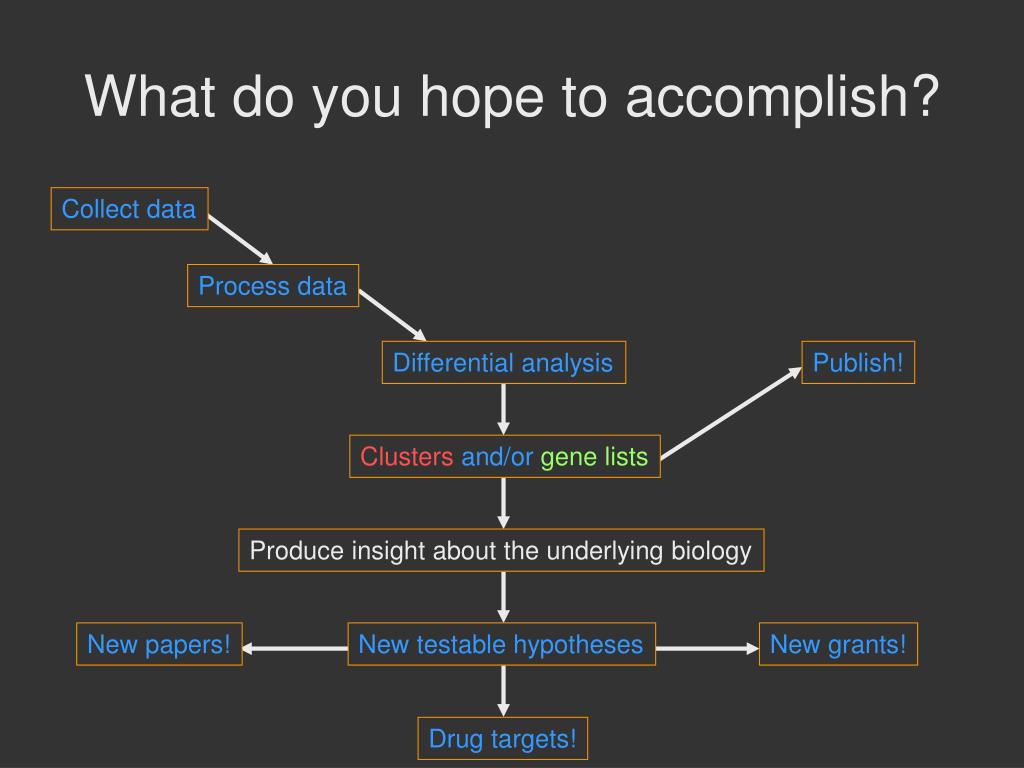 What do you hope to accomplish?

Collect data

Process data

Differential analysis

Publish!

Clusters and/or gene lists

Produce insight about the underlying biology

New papers!

New testable hypotheses

New grants!

Drug targets!